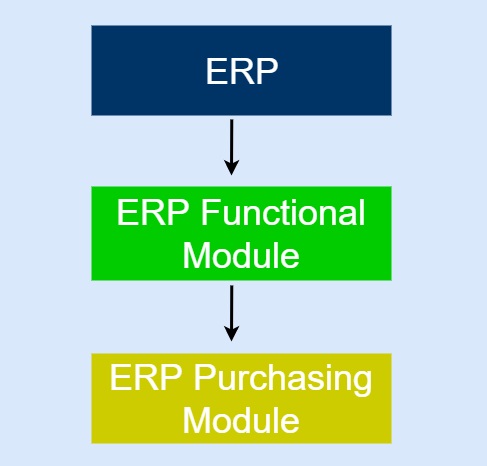 ERP

ERP Functional Module

ERP Purchasing Module